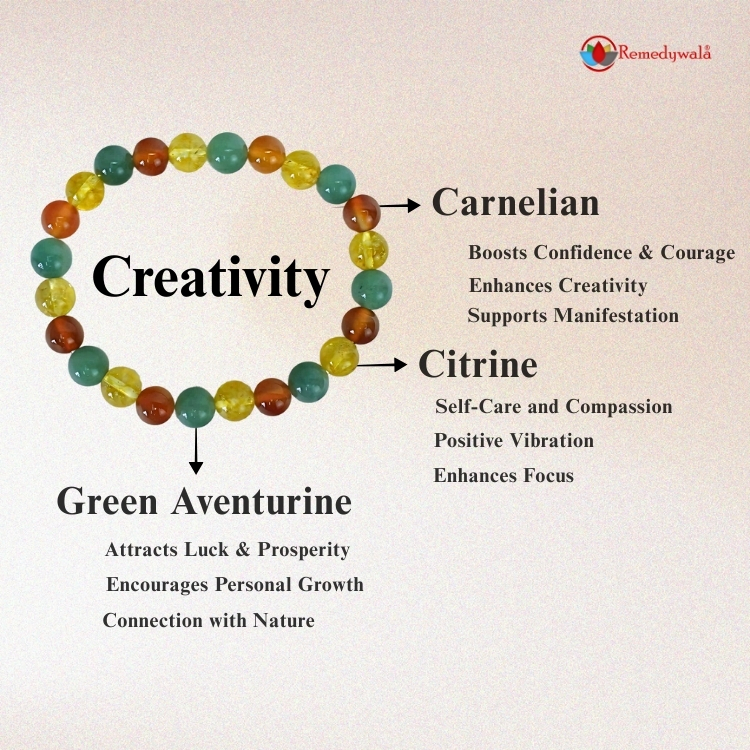 Remedywala®

Creativity

Carnelian

Boosts Confidence & Courage
Enhances Creativity
Supports Manifestation

Citrine

Self-Care and Compassion
Positive Vibration
Enhances Focus

Green Aventurine

Attracts Luck & Prosperity
Encourages Personal Growth
Connection with Nature